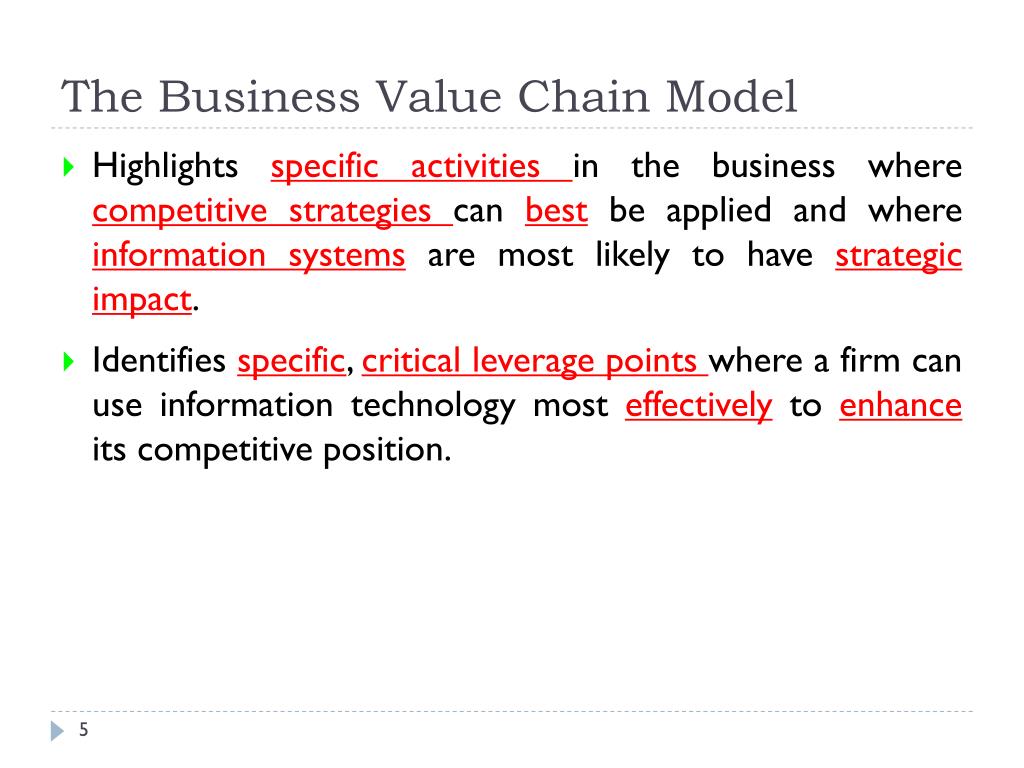 The Business Value Chain Model

Highlights specific activities in the business where competitive strategies can best be applied and where information systems are most likely to have strategic impact.

Identifies specific, critical leverage points where a firm can use information technology most effectively to enhance its competitive position.

5